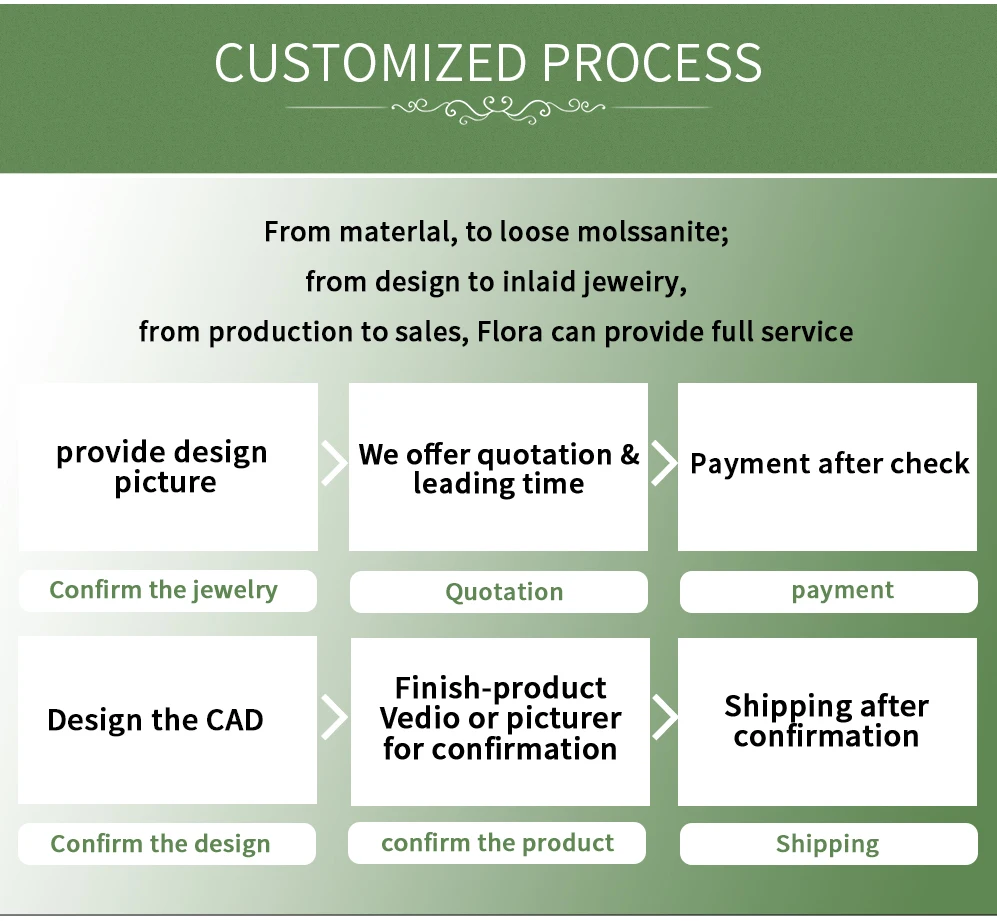 CUSTOMIZED PROCESS

From materlal, to loose molssanite;
from design to inlaid jeweiry,
from production to sales, Flora can provide full service

provide design picture

Confirm the jewelry

We offer quotation & leading time

Quotation

Payment after check

payment

Design the CAD

Confirm the design

Finish-product Vedio or picturer for confirmation

confirm the product

Shipping after confirmation

Shipping